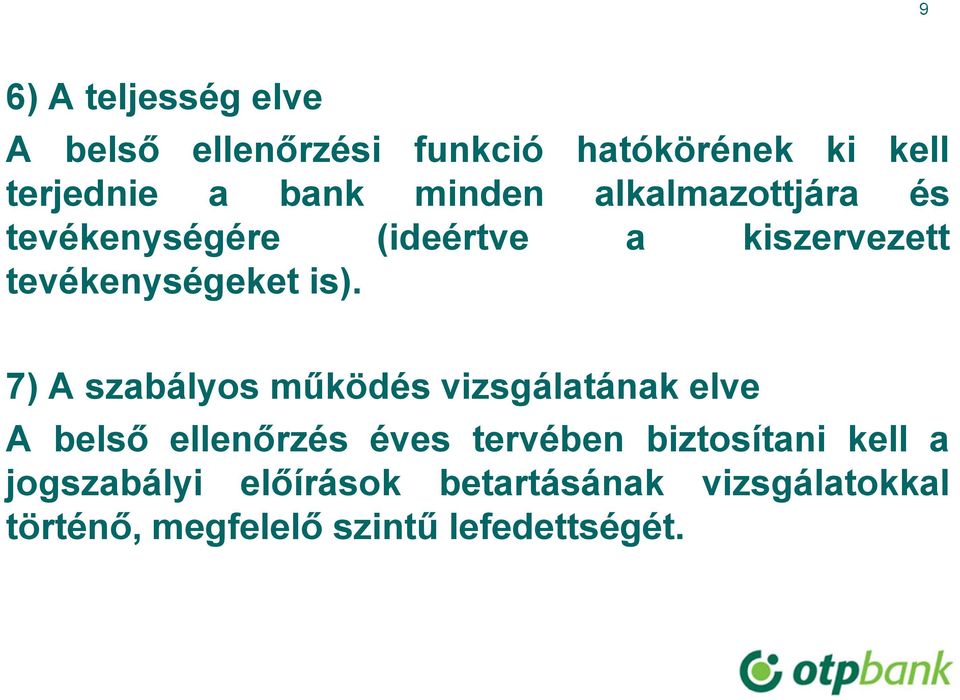 9

6) A teljesség elve

A belső ellenőrzési funkció hatókörének ki kell terjednie a bank minden alkalmazottjára és tevékenységére (ideértve a kiszervezett tevékenységeket is).

7) A szabályos működés vizsgálatának elve

A belső ellenőrzés éves tervében biztosítani kell a jogszabályi előírások betartásának vizsgálatokkal történő, megfelelő szintű lefedettségét.

otpbank